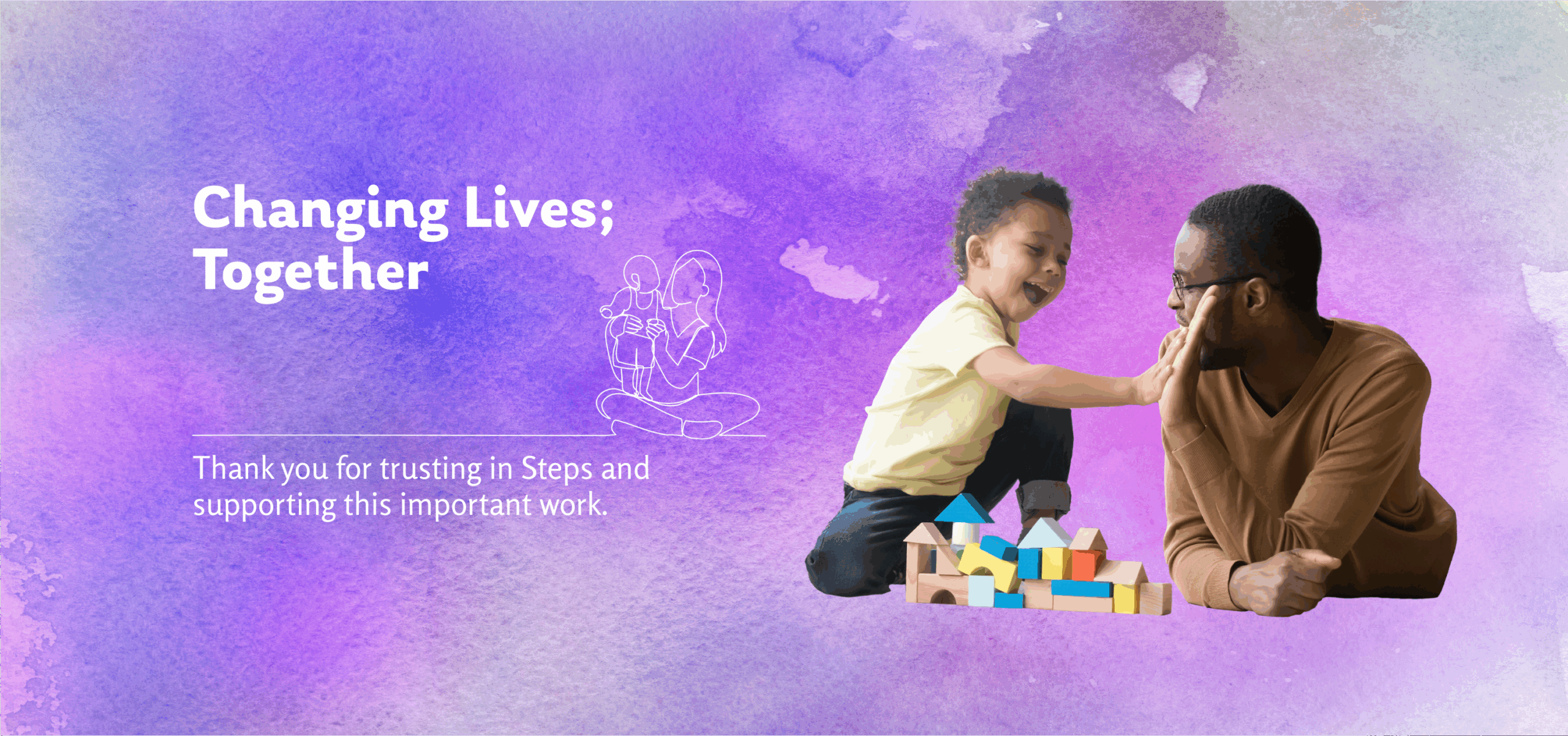 Changing Lives; Together

Thank you for trusting in Steps and supporting this important work.